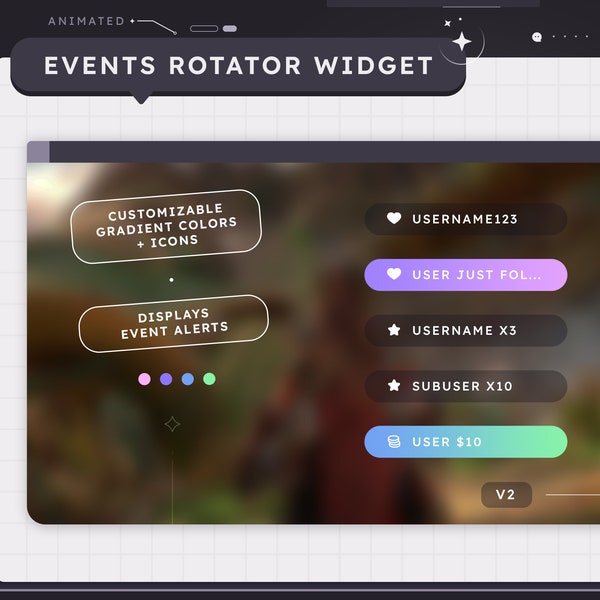 ANIMATED

EVENTS ROTATOR WIDGET

CUSTOMIZABLE GRADIENT COLORS + ICONS

DISPLAYS EVENT ALERTS

USERNAME123

USER JUST FOL...

USERNAME X3

SUBUSER X10

USER $10

V2